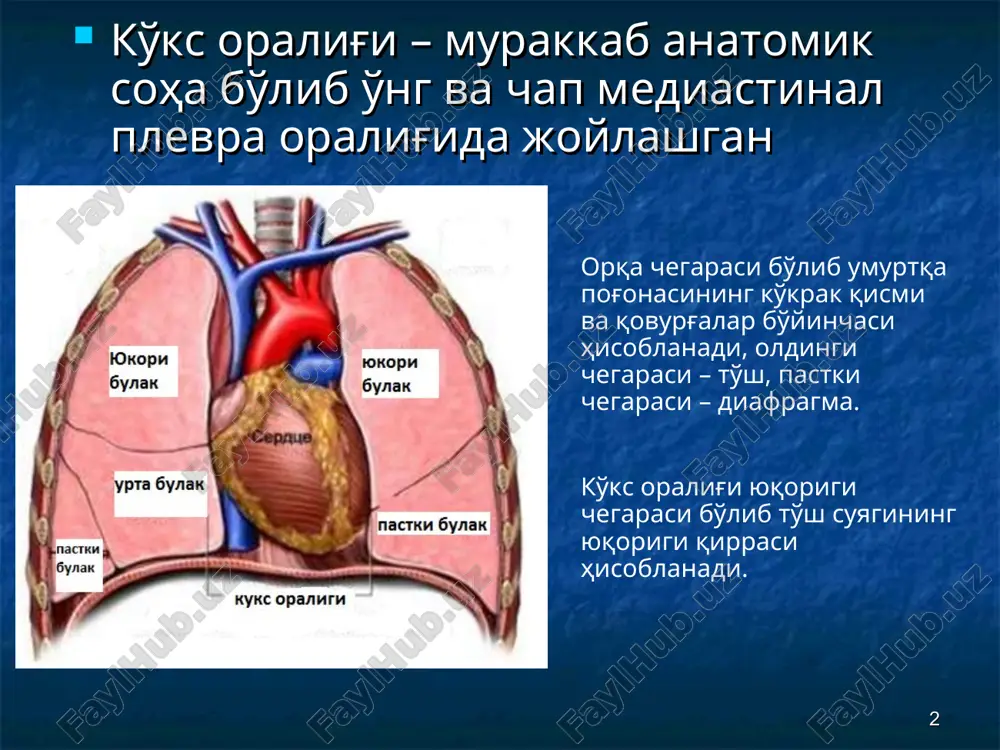 Кўкс оралиғи – мураккаб анатомик соҳа бўлиб ўнг ва чап медиастинал плевра оралиғида жойлашган

Юкори булак

юкори булак

Сердце

урта булак

пастки булак

пастки булак

кукс оралиги

Орқа чегараси бўлиб умуртқа поғонасининг кўкрак қисми ва қовурғалар бўйинчаси ҳисобланади, олдинги чегараси – тўш, пастки чегараси – диафрагма.

Кўкс оралиғи юқориги чегараси бўлиб тўш суягининг юқориги қирраси ҳисобланади.

FaylHub.uz

2